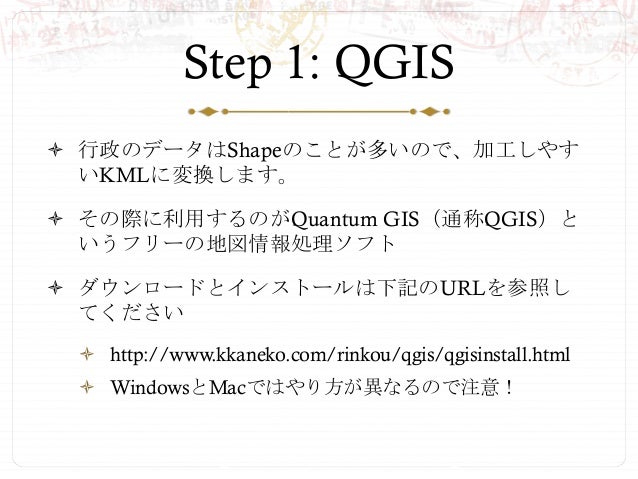 Step 1: QGIS

行政のデータはShapeのことが多いので、加工しやすいKMLに変換します。

その際に利用するのがQuantum GIS（通称QGIS）というフリーの地図情報処理ソフト

ダウンロードとインストールは下記のURLを参照してください

http://www.kkaneko.com/rinkou/qgis/qgisinstall.html

WindowsとMacではやり方が異なるので注意！